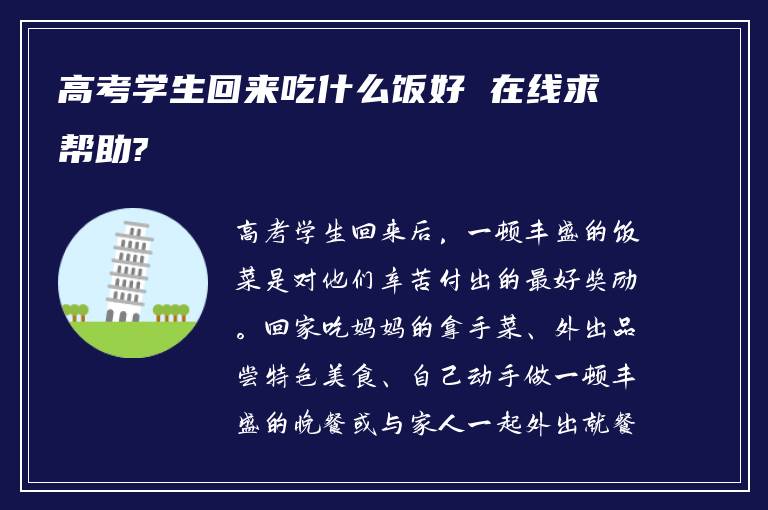 高考学生回来吃什么饭好 在线求帮助?

高考学生回来后，一顿丰盛的饭菜是对他们辛苦付出的最好奖励。回家吃妈妈的拿手菜、外出品尝特色美食、自己动手做一顿丰盛的晚餐或与家人一起外出就餐